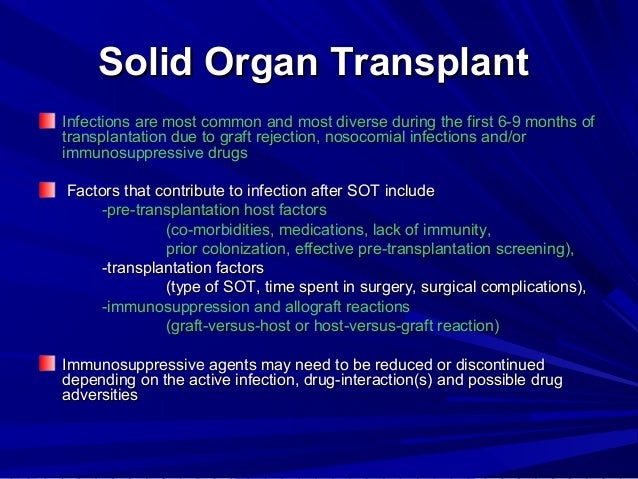 Solid Organ Transplant

Infections are most common and most diverse during the first 6-9 months of transplantation due to graft rejection, nosocomial infections and/or immunosuppressive drugs

Factors that contribute to infection after SOT include
-pre-transplantation host factors
(co-morbidities, medications, lack of immunity,
prior colonization, effective pre-transplantation screening),
-transplantation factors
(type of SOT, time spent in surgery, surgical complications),
-immunosuppression and allograft reactions
(graft-versus-host or host-versus-graft reaction)

Immunosuppressive agents may need to be reduced or discontinued depending on the active infection, drug-interaction(s) and possible drug adversities